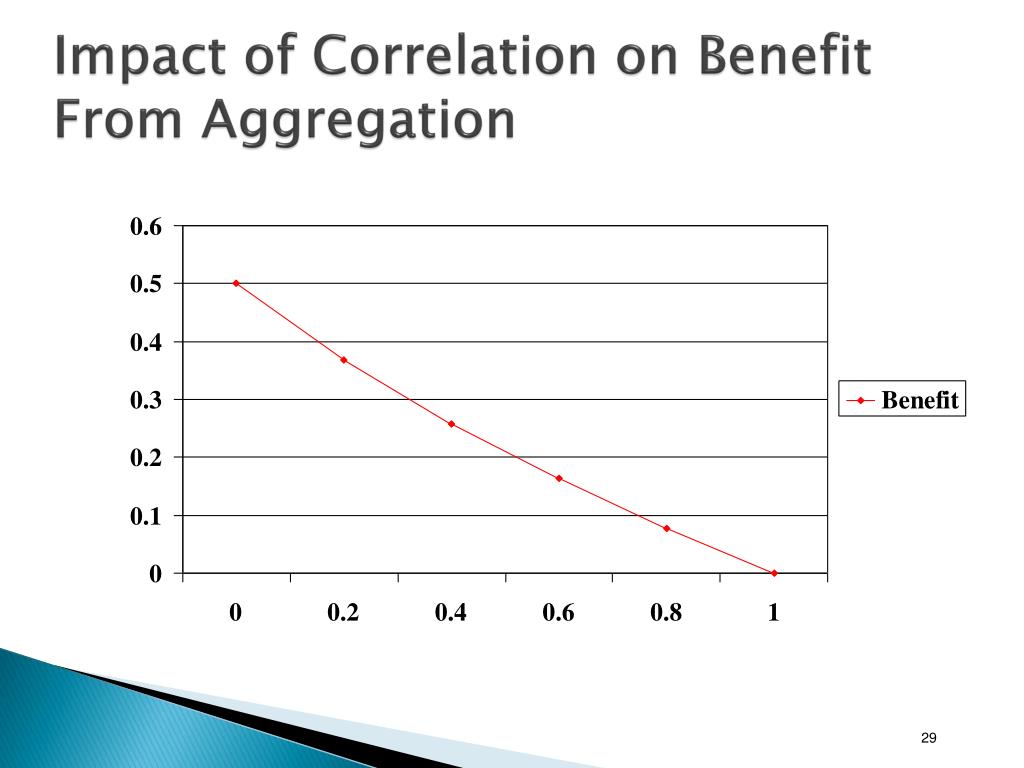 Impact of Correlation on Benefit From Aggregation

0.6
0.5
0.4
0.3
0.2
0.1
0

0 0.2 0.4 0.6 0.8 1

Benefit

29